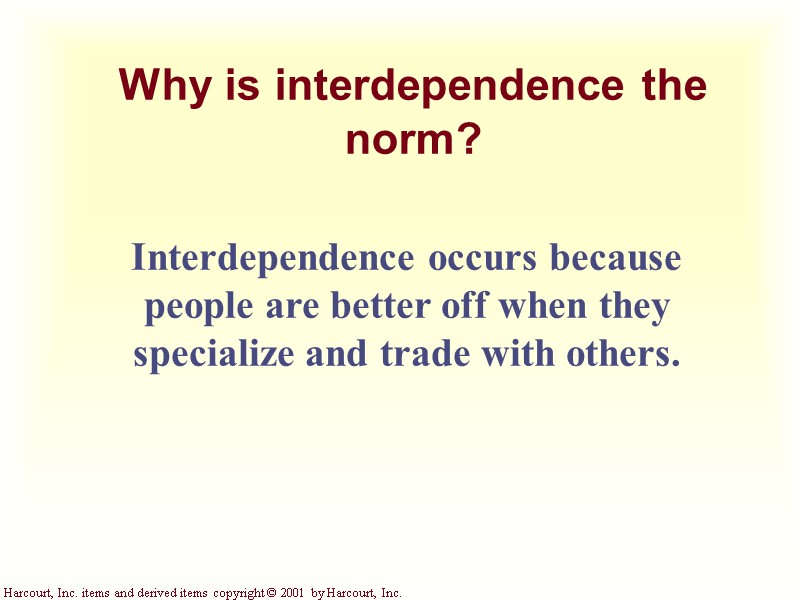 Why is interdependence the norm?

Interdependence occurs because people are better off when they specialize and trade with others.

Harcourt, Inc. items and derived items copyright © 2001 by Harcourt, Inc.